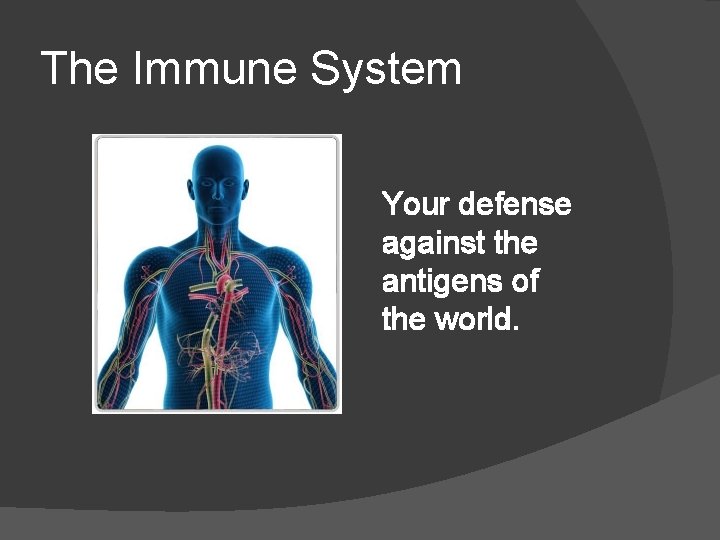 The Immune System

Your defense against the antigens of the world.